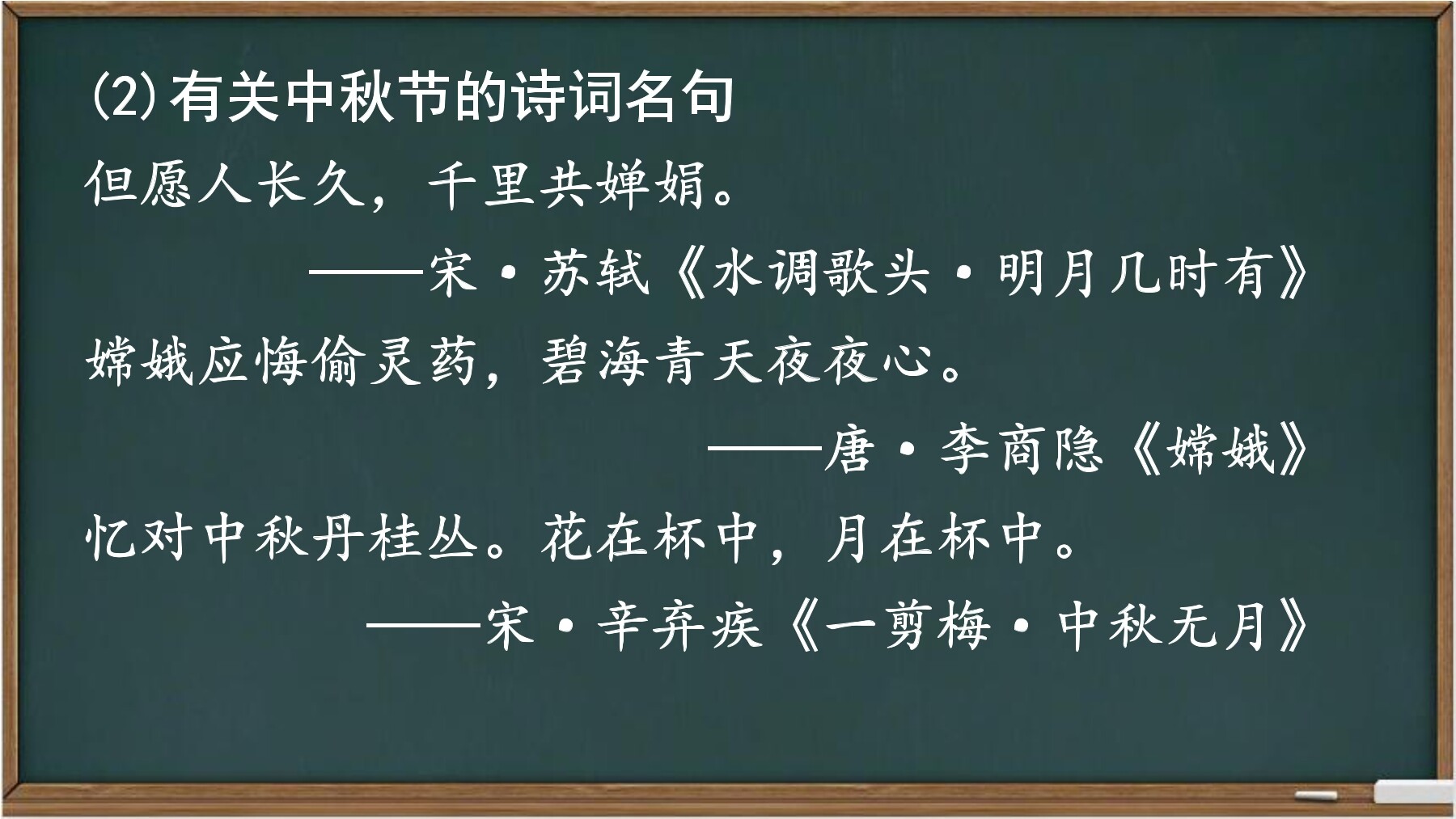 (2)有关中秋节的诗词名句

但愿人长久，千里共婵娟。

——宋·苏轼《水调歌头·明月几时有》

嫦娥应悔偷灵药，碧海青天夜夜心。

——唐·李商隐《嫦娥》

忆对中秋丹桂丛。花在杯中，月在杯中。

——宋·辛弃疾《一剪梅·中秋无月》